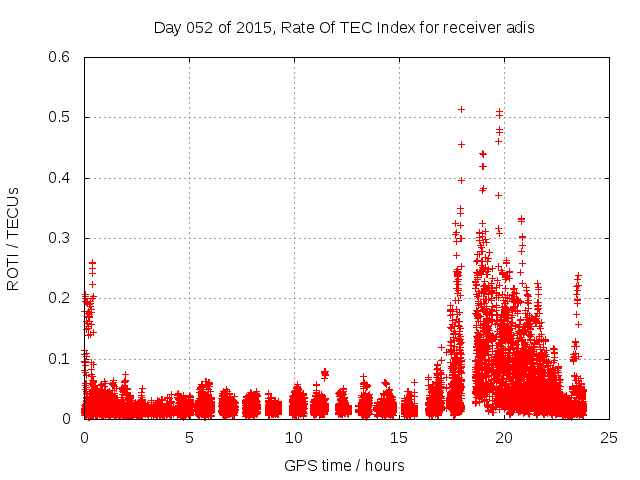 Day 052 of 2015, Rate Of TEC Index for receiver adis

ROTI / TECUs

0.6
0.5
0.4
0.3
0.2
0.1
0

0
5
10
15
20
25

GPS time / hours